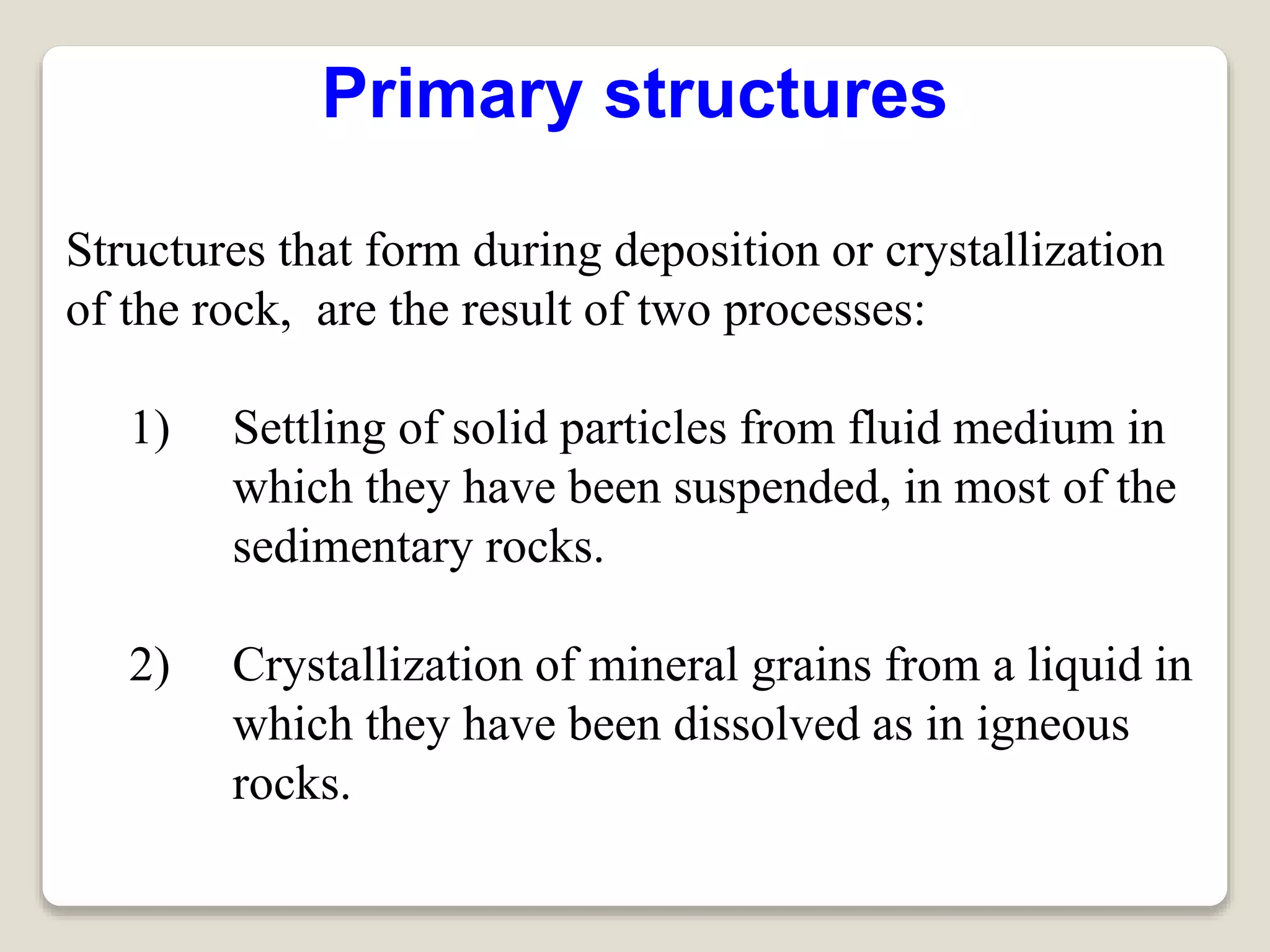 Primary structures

Structures that form during deposition or crystallization of the rock, are the result of two processes:

1) Settling of solid particles from fluid medium in which they have been suspended, in most of the sedimentary rocks.

2) Crystallization of mineral grains from a liquid in which they have been dissolved as in igneous rocks.